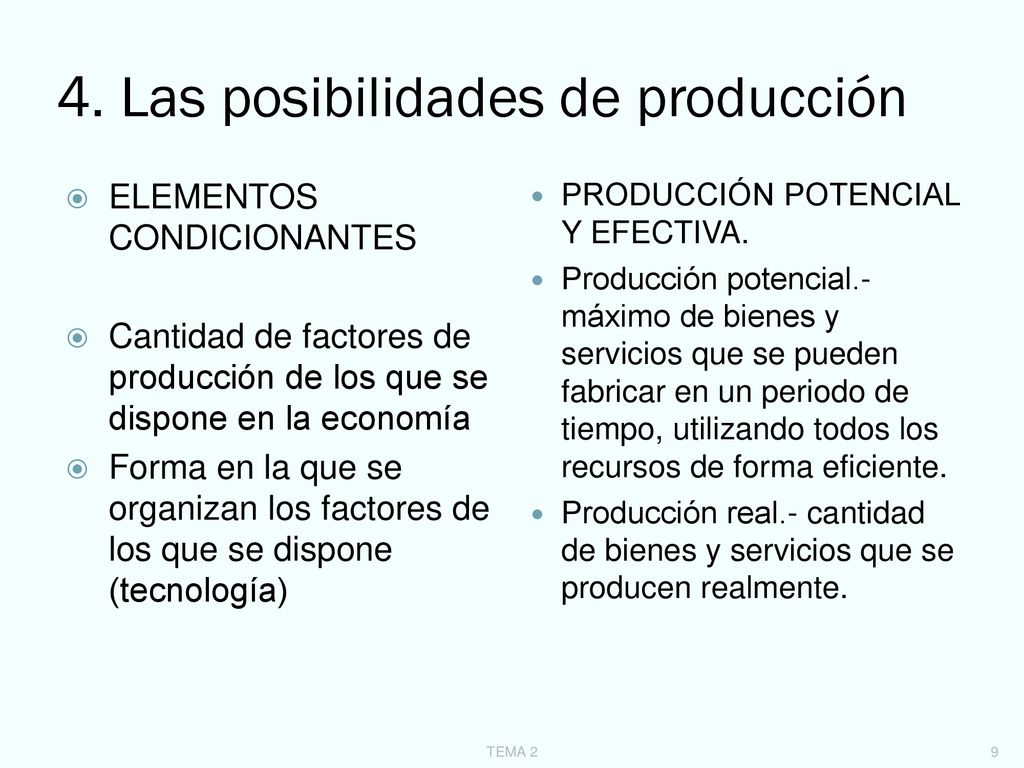 4. Las posibilidades de producción

ELEMENTOS CONDICIONANTES

Cantidad de factores de producción de los que se dispone en la economía

Forma en la que se organizan los factores de los que se dispone (tecnología)

PRODUCCIÓN POTENCIAL Y EFECTIVA.

Producción potencial.- máximo de bienes y servicios que se pueden fabricar en un periodo de tiempo, utilizando todos los recursos de forma eficiente.

Producción real.- cantidad de bienes y servicios que se producen realmente.

TEMA 2

9